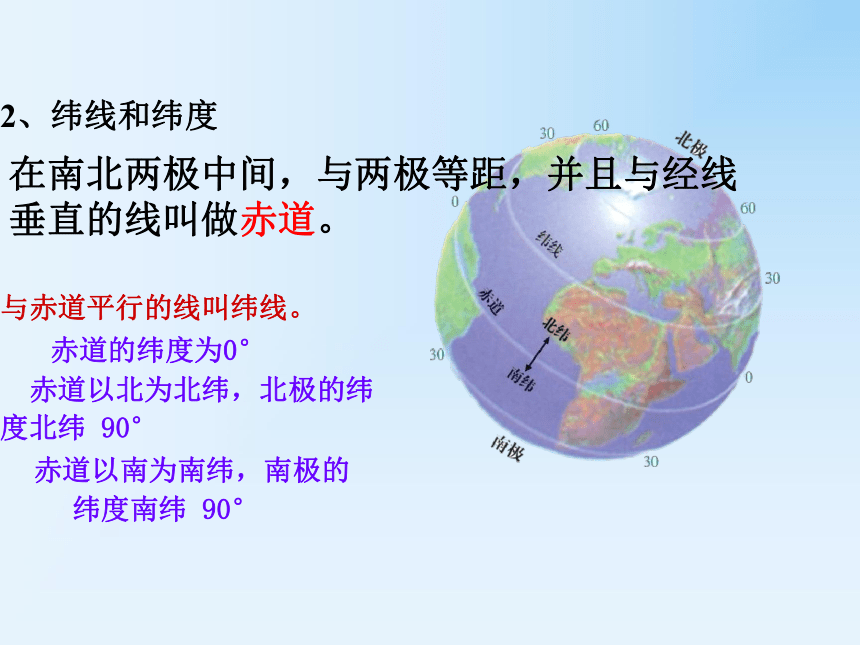 2、纬线和纬度

在南北两极中间，与两极等距，并且与经线垂直的线叫做赤道。

与赤道平行的线叫纬线。

赤道的纬度为0°

赤道以北为北纬，北极的纬度北纬 90°

赤道以南为南纬，南极的纬度南纬 90°

30
60
北极
0
60
纬线
30
赤道
北纬
南纬
30
0
南极
30